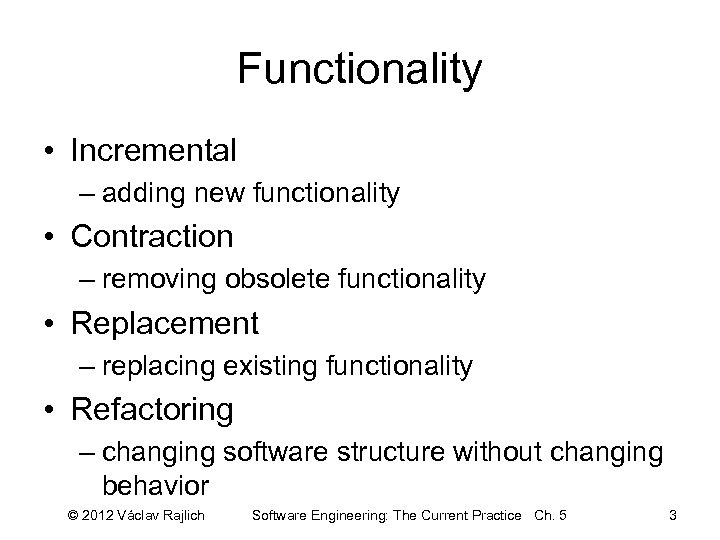 Functionality

• Incremental
– adding new functionality
• Contraction
– removing obsolete functionality
• Replacement
– replacing existing functionality
• Refactoring
– changing software structure without changing behavior

© 2012 Václav Rajlich Software Engineering: The Current Practice Ch. 5 3